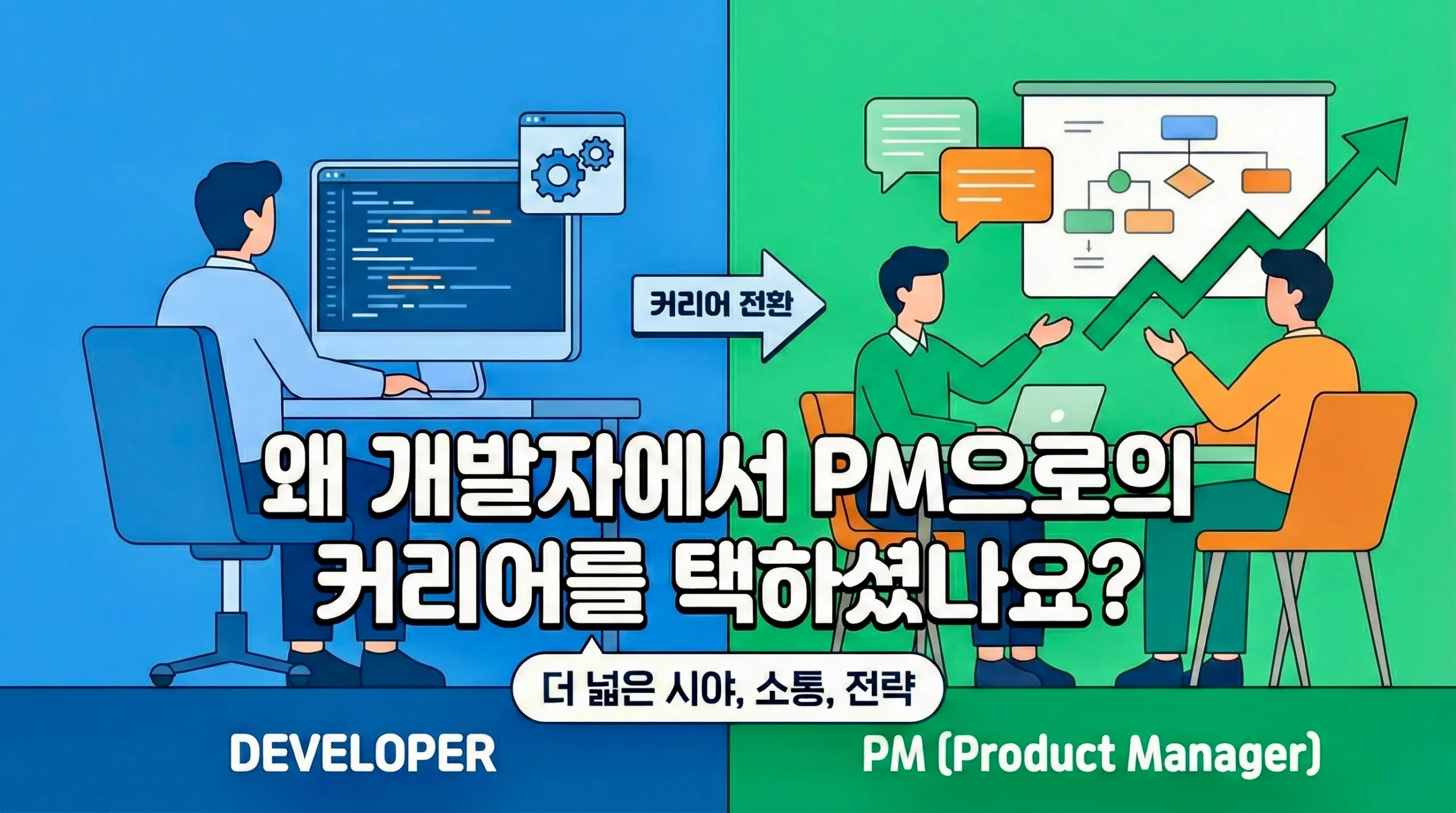 커리어 전환

왜 개발자에서 PM으로의 커리어를 택하셨나요?

더 넓은 시야, 소통, 전략

DEVELOPER

PM (Product Manager)